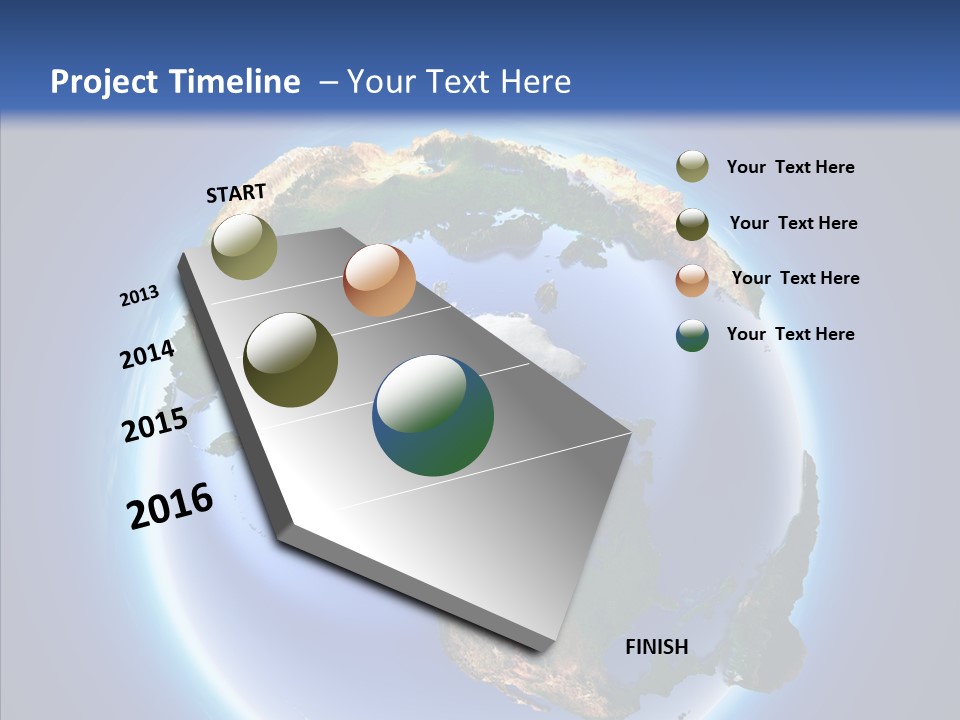 Project Timeline – Your Text Here

START

2013

2014

2015

2016

FINISH

Your Text Here

Your Text Here

Your Text Here

Your Text Here